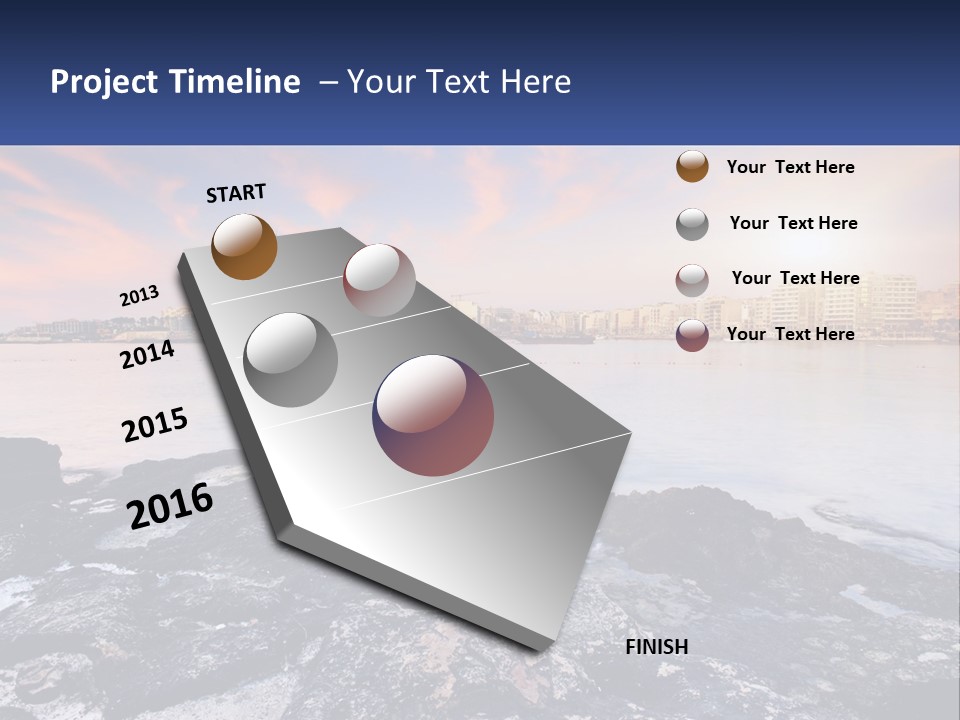 Project Timeline – Your Text Here

START

2013

2014

2015

2016

FINISH

Your Text Here

Your Text Here

Your Text Here

Your Text Here